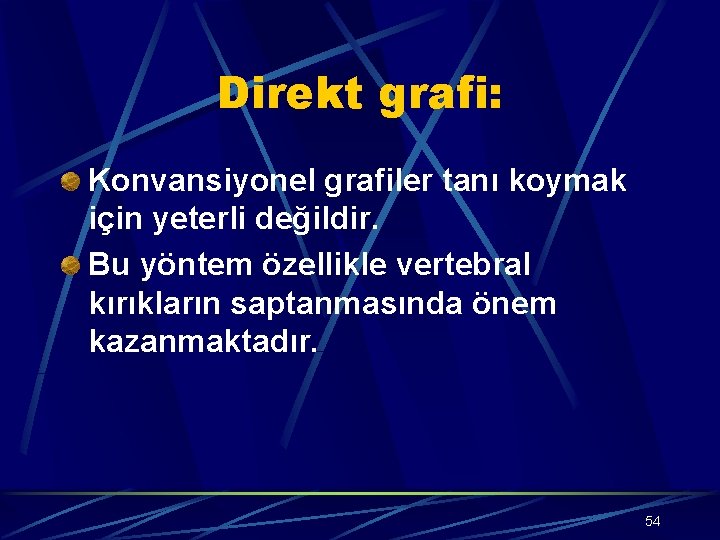 Direkt grafi:

Konvansiyonel grafiler tanı koymak için yeterli değildir.

Bu yöntem özellikle vertebral kırıkların saptanmasında önem kazanmaktadır.

54